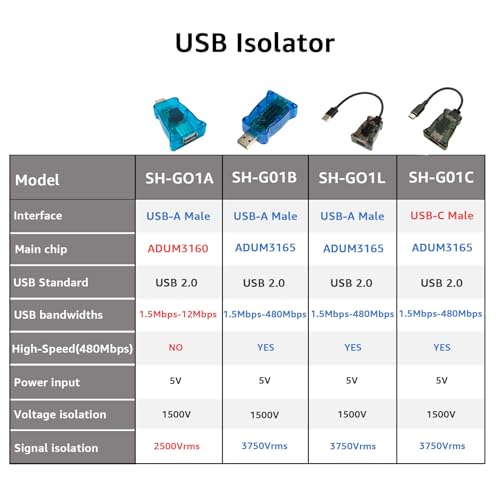 USB Isolator

| Model | SH-GO1A | SH-G01B | SH-GO1L | SH-G01C |
|---|---|---|---|---|
| Interface | USB-A Male | USB-A Male | USB-A Male | USB-C Male |
| Main chip | ADUM3160 | ADUM3165 | ADUM3165 | ADUM3165 |
| USB Standard | USB 2.0 | USB 2.0 | USB 2.0 | USB 2.0 |
| USB bandwidths | 1.5Mbps-12Mbps | 1.5Mbps-480Mbps | 1.5Mbps-480Mbps | 1.5Mbps-480Mbps |
| High-Speed(480Mbps) | NO | YES | YES | YES |
| Power input | 5V | 5V | 5V | 5V |
| Voltage isolation | 1500V | 1500V | 1500V | 1500V |
| Signal isolation | 2500Vrms | 3750Vrms | 3750Vrms | 3750Vrms |